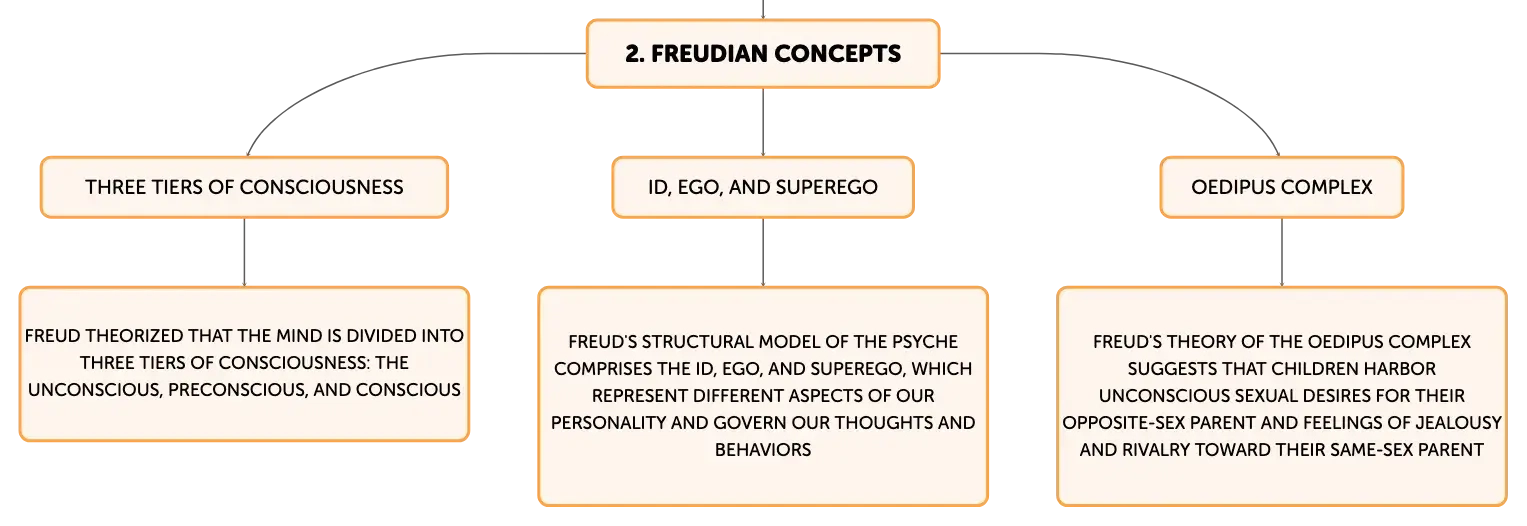 2. FREUDIAN CONCEPTS

THREE TIERS OF CONSCIOUSNESS

FREUD THEORIZED THAT THE MIND IS DIVIDED INTO THREE TIERS OF CONSCIOUSNESS: THE UNCONSCIOUS, PRECONSCIOUS, AND CONSCIOUS

ID, EGO, AND SUPEREGO

FREUD'S STRUCTURAL MODEL OF THE PSYCHE COMPRISES THE ID, EGO, AND SUPEREGO, WHICH REPRESENT DIFFERENT ASPECTS OF OUR PERSONALITY AND GOVERN OUR THOUGHTS AND BEHAVIORS

OEDIPUS COMPLEX

FREUD'S THEORY OF THE OEDIPUS COMPLEX SUGGESTS THAT CHILDREN HARBOR UNCONSCIOUS SEXUAL DESIRES FOR THEIR OPPOSITE-SEX PARENT AND FEELINGS OF JEALOUSY AND RIVALRY TOWARD THEIR SAME-SEX PARENT